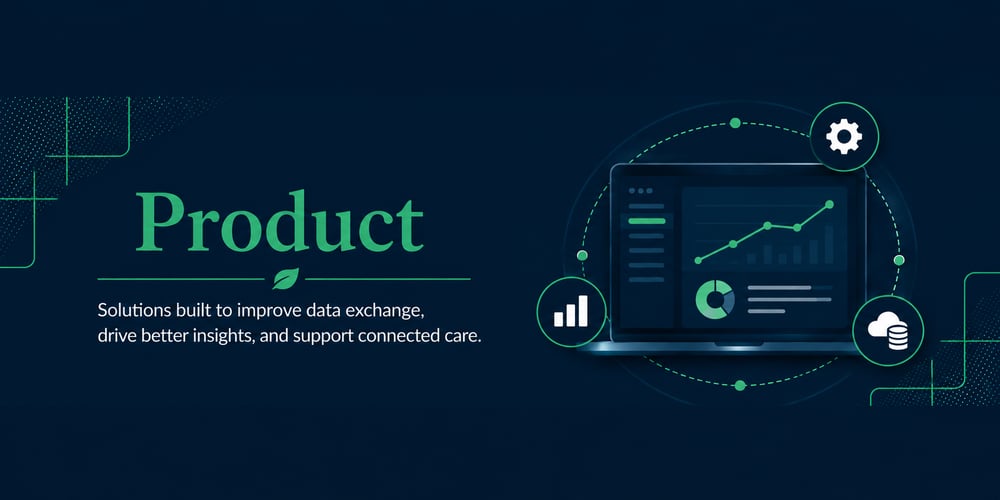 Product

Solutions built to improve data exchange, drive better insights, and support connected care.